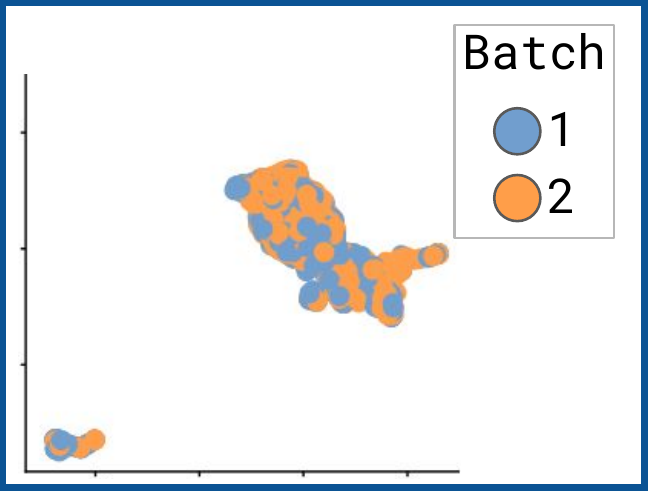 Batch
1
2